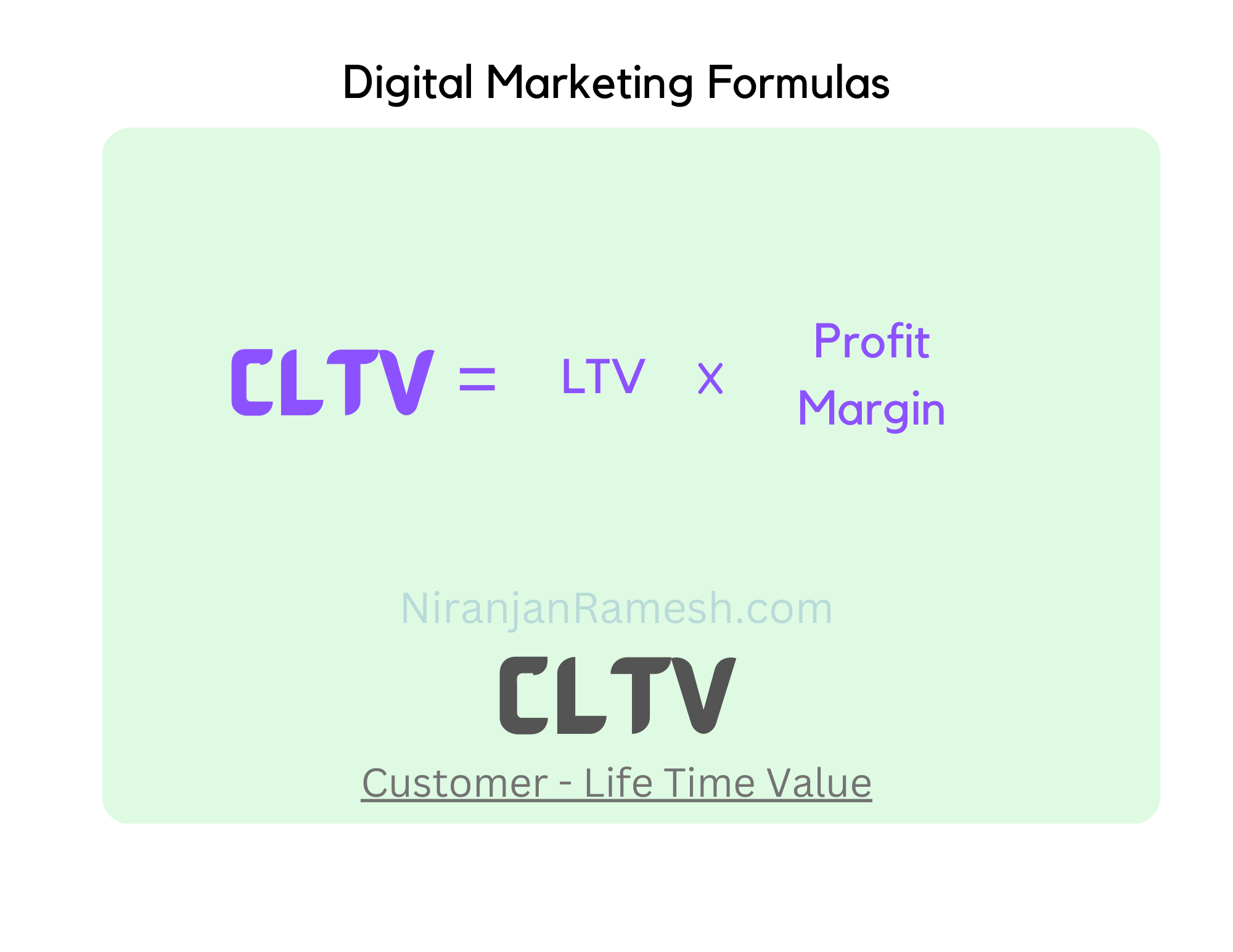 Digital Marketing Formulas

CLTV = LTV X Profit Margin

NiranjanRamesh.com

CLTV

Customer - Life Time Value